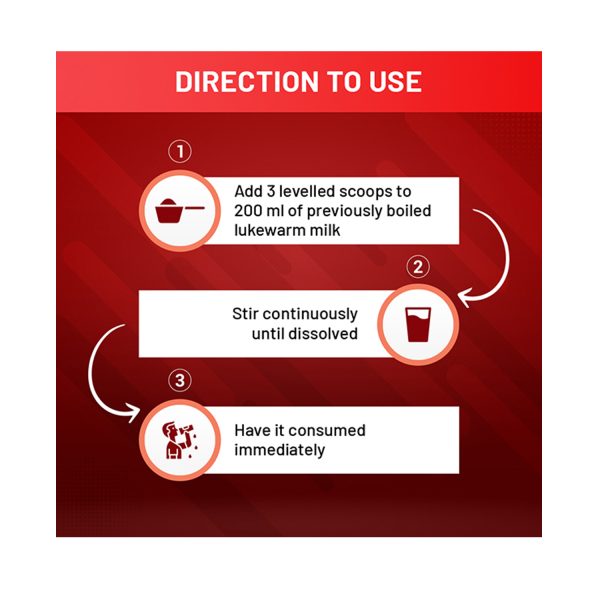 DIRECTION TO USE

1

Add 3 levelled scoops to 200 ml of previously boiled lukewarm milk

2

Stir continuously until dissolved

3

Have it consumed immediately